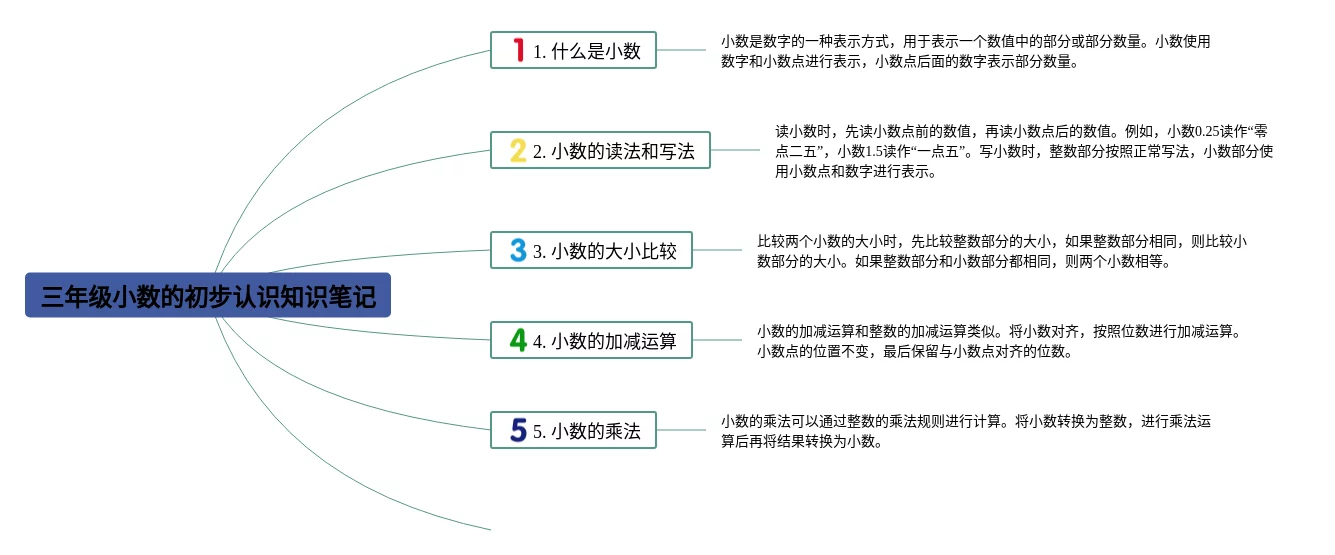 三年级小数的初步认识知识笔记

1 1. 什么是小数

小数是数字的一种表示方式，用于表示一个数值中的部分或部分数量。小数使用数字和小数点进行表示，小数点后面的数字表示部分数量。

2 2. 小数的读法和写法

读小数时，先读小数点前的数值，再读小数点后的数值。例如，小数0.25读作“零点二五”，小数1.5读作“一点五”。写小数时，整数部分按照正常写法，小数部分使用小数点和数字进行表示。

3 3. 小数的大小比较

比较两个小数的大小时，先比较整数部分的大小，如果整数部分相同，则比较小数部分的大小。如果整数部分和小数部分都相同，则两个小数相等。

4 4. 小数的加减运算

小数的加减运算和整数的加减运算类似。将小数对齐，按照位数进行加减运算。小数点的位置不变，最后保留与小数点对齐的位数。

5 5. 小数的乘法

小数的乘法可以通过整数的乘法规则进行计算。将小数转换为整数，进行乘法运算后再将结果转换为小数。